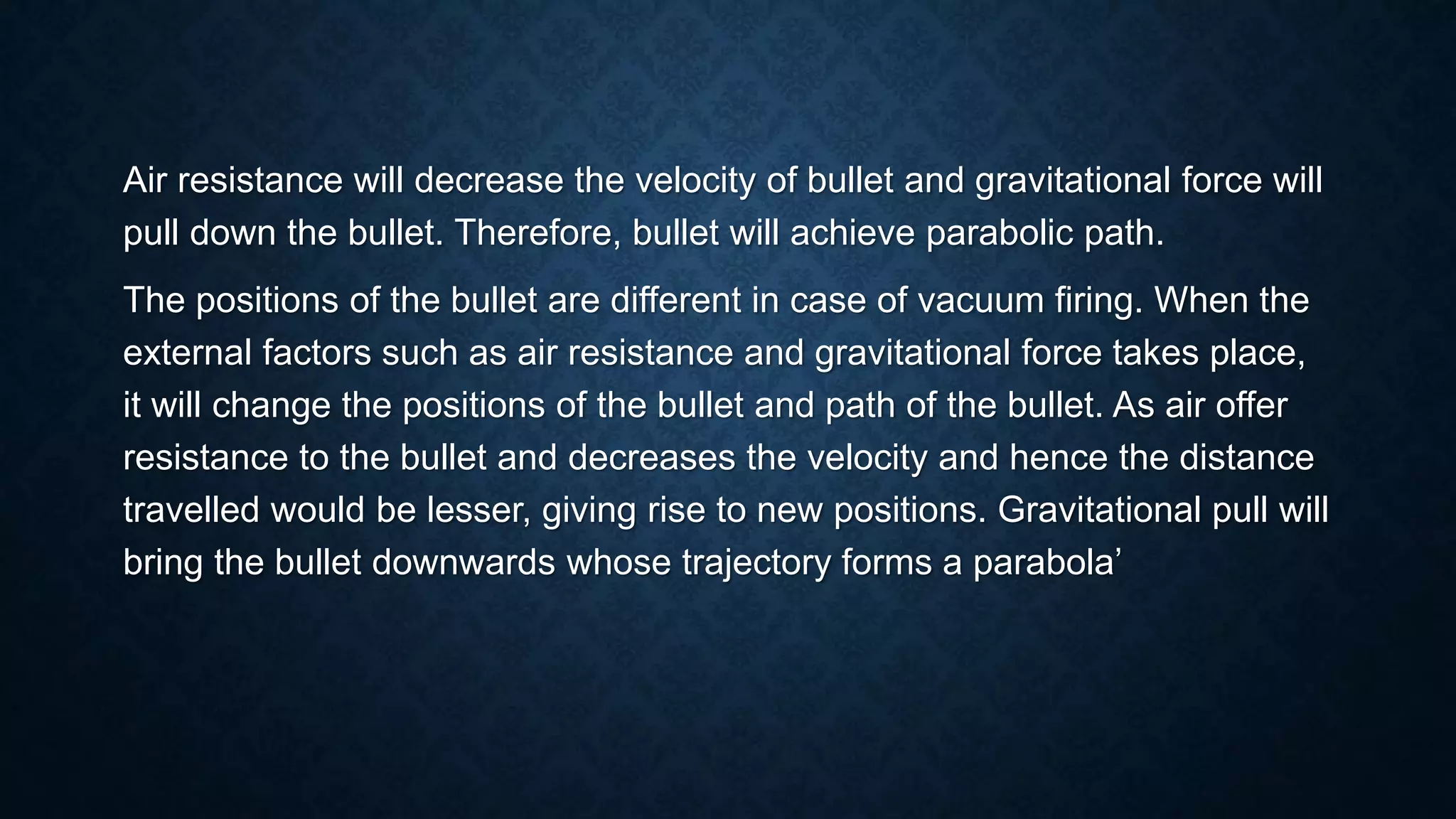 Air resistance will decrease the velocity of bullet and gravitational force will pull down the bullet. Therefore, bullet will achieve parabolic path.

The positions of the bullet are different in case of vacuum firing. When the external factors such as air resistance and gravitational force takes place, it will change the positions of the bullet and path of the bullet. As air offer resistance to the bullet and decreases the velocity and hence the distance travelled would be lesser, giving rise to new positions. Gravitational pull will bring the bullet downwards whose trajectory forms a parabola’